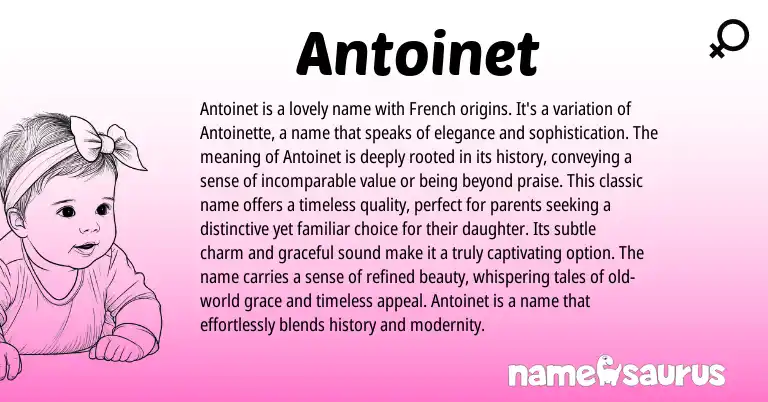 Antoinet

Antoinet is a lovely name with French origins. It's a variation of Antoinette, a name that speaks of elegance and sophistication. The meaning of Antoinet is deeply rooted in its history, conveying a sense of incomparable value or being beyond praise. This classic name offers a timeless quality, perfect for parents seeking a distinctive yet familiar choice for their daughter. Its subtle charm and graceful sound make it a truly captivating option. The name carries a sense of refined beauty, whispering tales of old-world grace and timeless appeal. Antoinet is a name that effortlessly blends history and modernity.

namesaurus